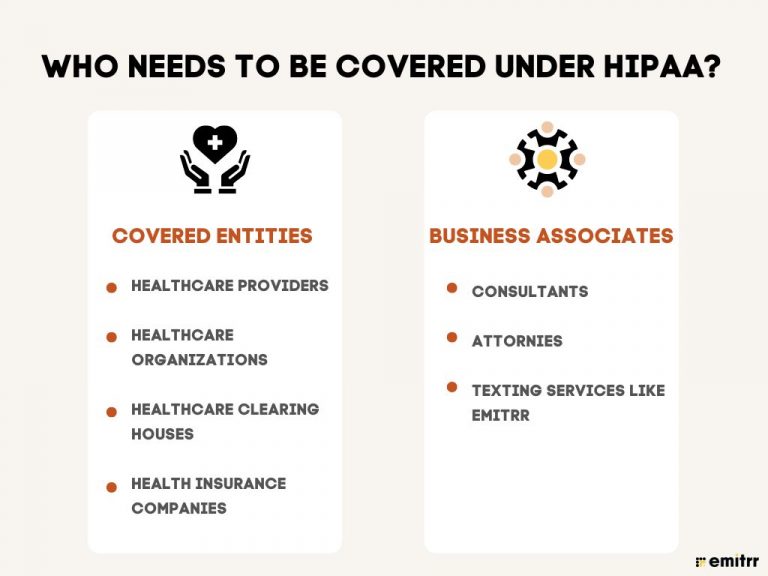 WHO NEEDS TO BE COVERED UNDER HIPAA?

COVERED ENTITIES

- HEALTHCARE PROVIDERS
- HEALTHCARE ORGANIZATIONS
- HEALTHCARE CLEARING HOUSES
- HEALTH INSURANCE COMPANIES

BUSINESS ASSOCIATES

- CONSULTANTS
- ATTORNIES
- TEXTING SERVICES LIKE EMITRR

emitrr